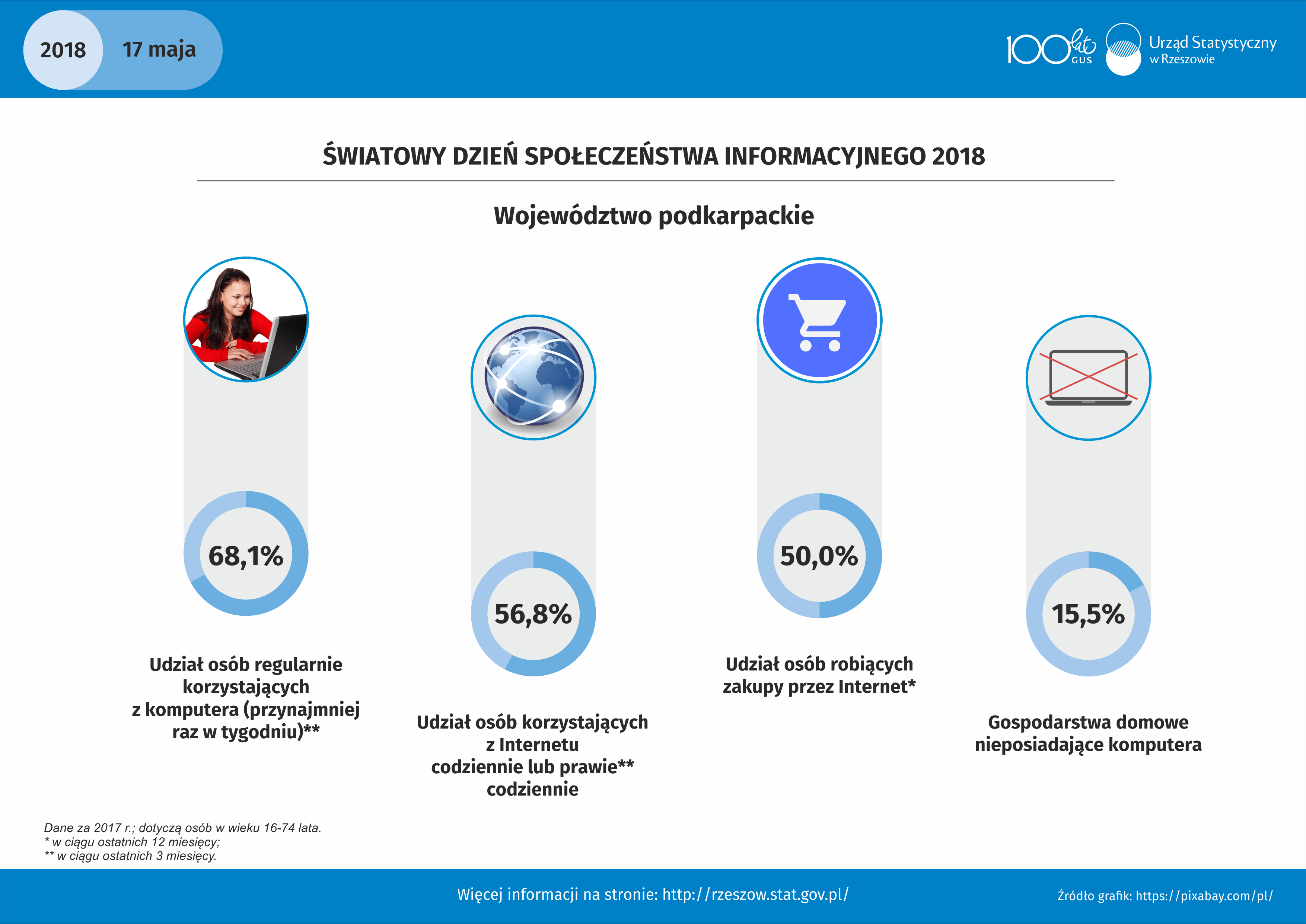 2018 17 maja

100 lat GUS

Urząd Statystyczny w Rzeszowie

ŚWIATOWY DZIEŃ SPOŁECZEŃSTWA INFORMACYJNEGO 2018

Województwo podkarpackie

68,1%

Udział osób regularnie korzystających z komputera (przynajmniej raz w tygodniu)**

56,8%

Udział osób korzystających z Internetu codziennie lub prawie** codziennie

50,0%

Udział osób robiących zakupy przez Internet*

15,5%

Gospodarstwa domowe nieposiadające komputera

Dane za 2017 r.; dotyczą osób w wieku 16-74 lata.
* w ciągu ostatnich 12 miesięcy;
** w ciągu ostatnich 3 miesięcy.

Więcej informacji na stronie: http://rzeszow.stat.gov.pl/

Źródło grafik: https://pixabay.com/pl/